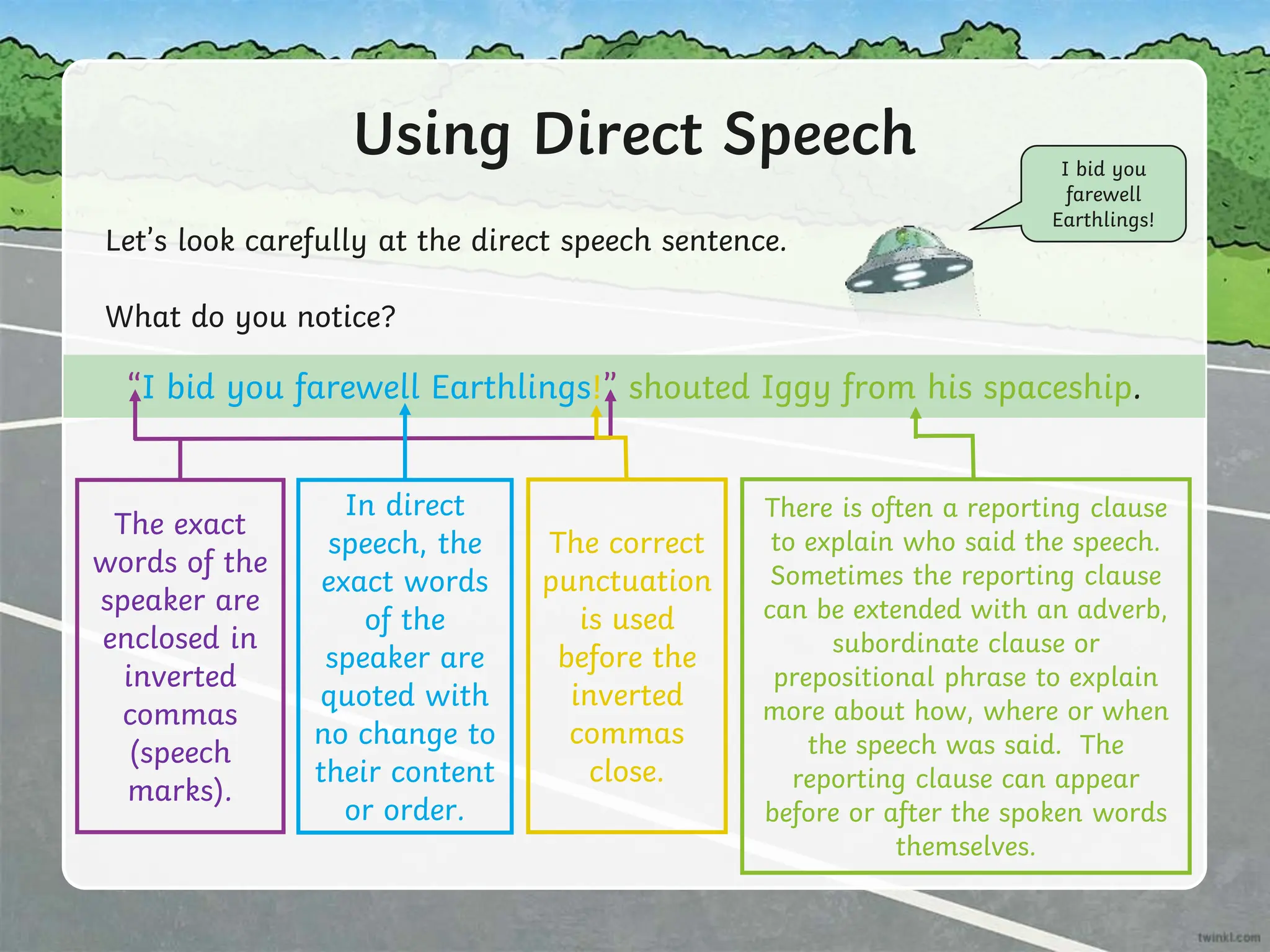 Using Direct Speech

I bid you farewell Earthlings!

Let’s look carefully at the direct speech sentence.

What do you notice?

“I bid you farewell Earthlings!” shouted Iggy from his spaceship.

The exact words of the speaker are enclosed in inverted commas (speech marks).

In direct speech, the exact words of the speaker are quoted with no change to their content or order.

The correct punctuation is used before the inverted commas close.

There is often a reporting clause to explain who said the speech. Sometimes the reporting clause can be extended with an adverb, subordinate clause or prepositional phrase to explain more about how, where or when the speech was said. The reporting clause can appear before or after the spoken words themselves.

twinkl.com